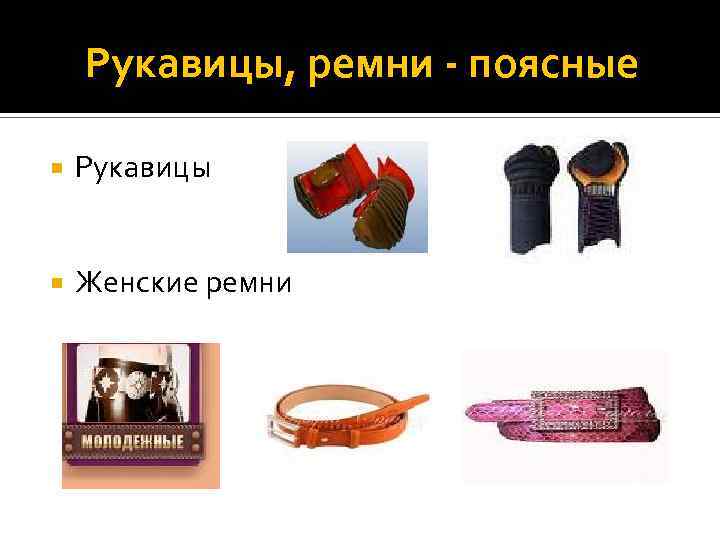 Рукавицы, ремни - поясные

Рукавицы

Женские ремни

МОЛОДЕЖНЫЕ